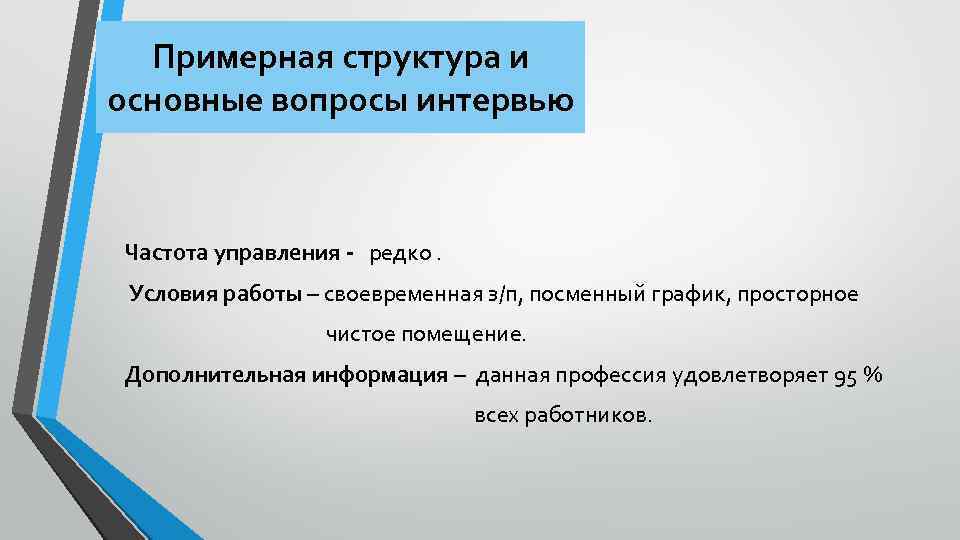 Примерная структура и основные вопросы интервью

Частота управления - редко .

Условия работы – своевременная з/п, посменный график, просторное чистое помещение.

Дополнительная информация – данная профессия удовлетворяет 95 % всех работников.